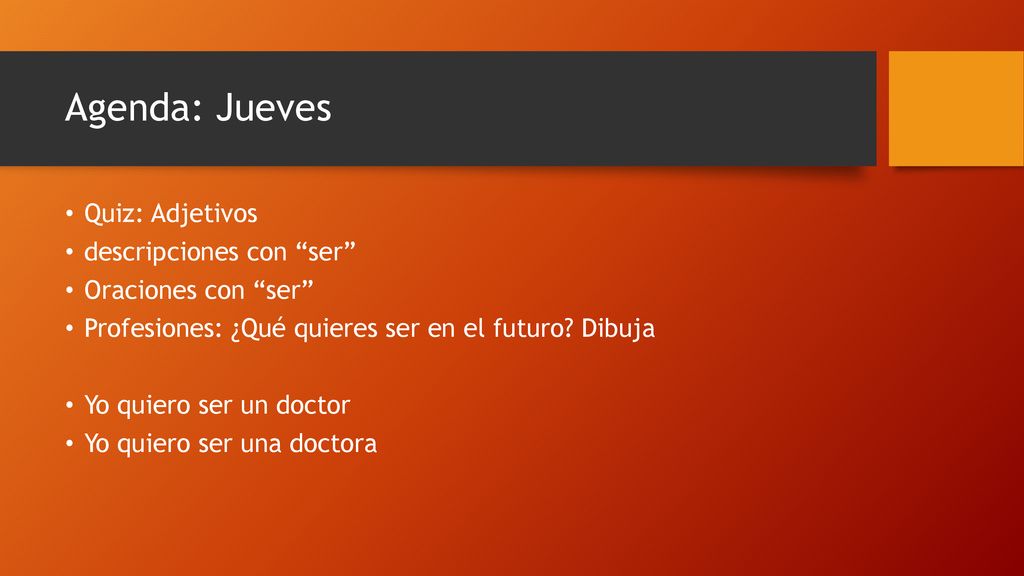 Agenda: Jueves

• Quiz: Adjetivos
• descripciones con “ser”
• Oraciones con “ser”
• Profesiones: ¿Qué quieres ser en el futuro? Dibuja

• Yo quiero ser un doctor
• Yo quiero ser una doctora